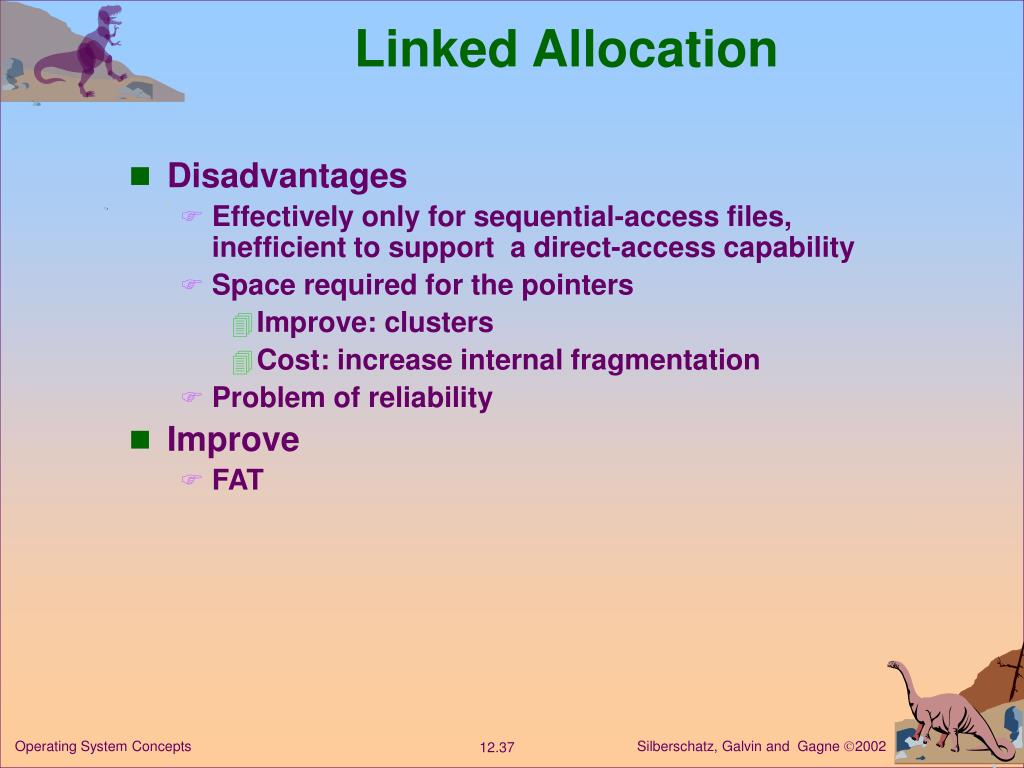 Linked Allocation

Disadvantages

Effectively only for sequential-access files, inefficient to support a direct-access capability

Space required for the pointers

Improve: clusters

Cost: increase internal fragmentation

Problem of reliability

Improve

FAT

Operating System Concepts

12.37

Silberschatz, Galvin and Gagne ©2002